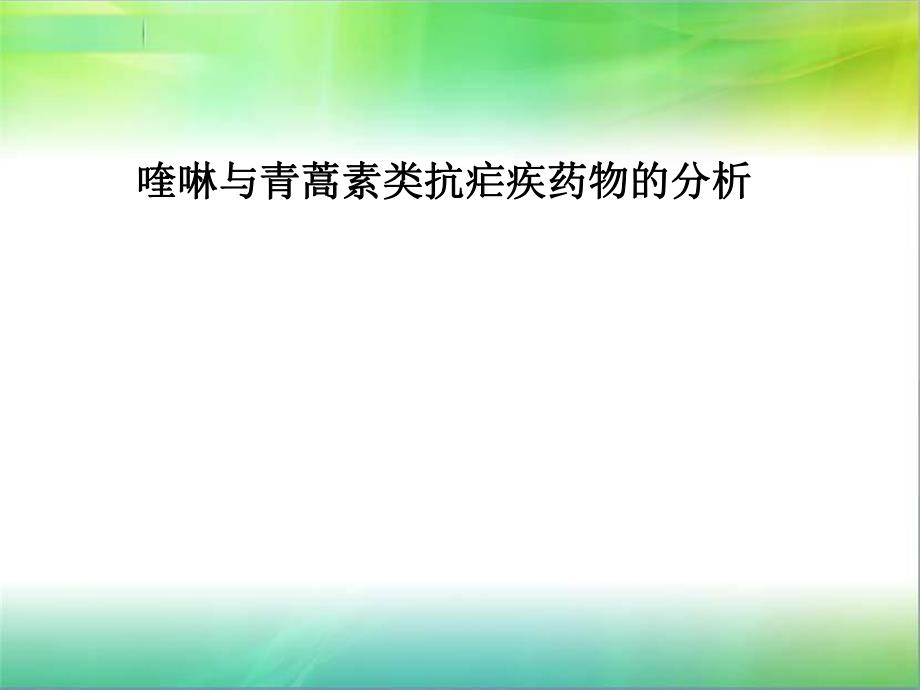 喹啉与青蒿素类抗疟疾药物的分析